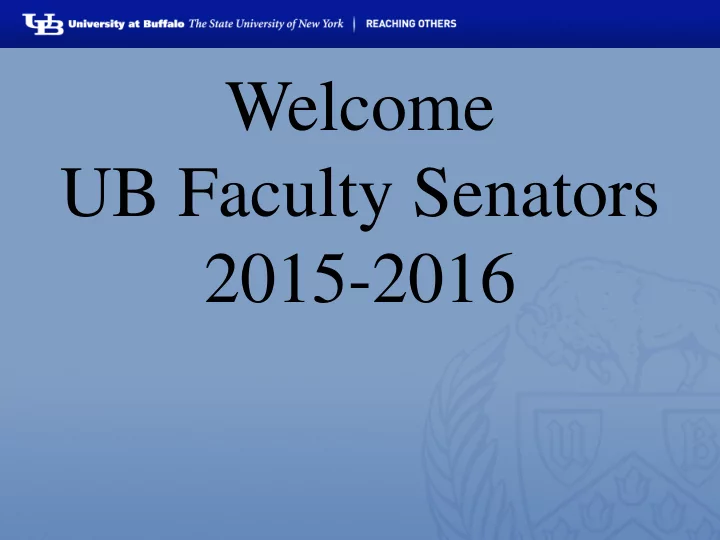 UB University at Buffalo The State University of New York | REACHING OTHERS

Welcome
UB Faculty Senators
2015-2016